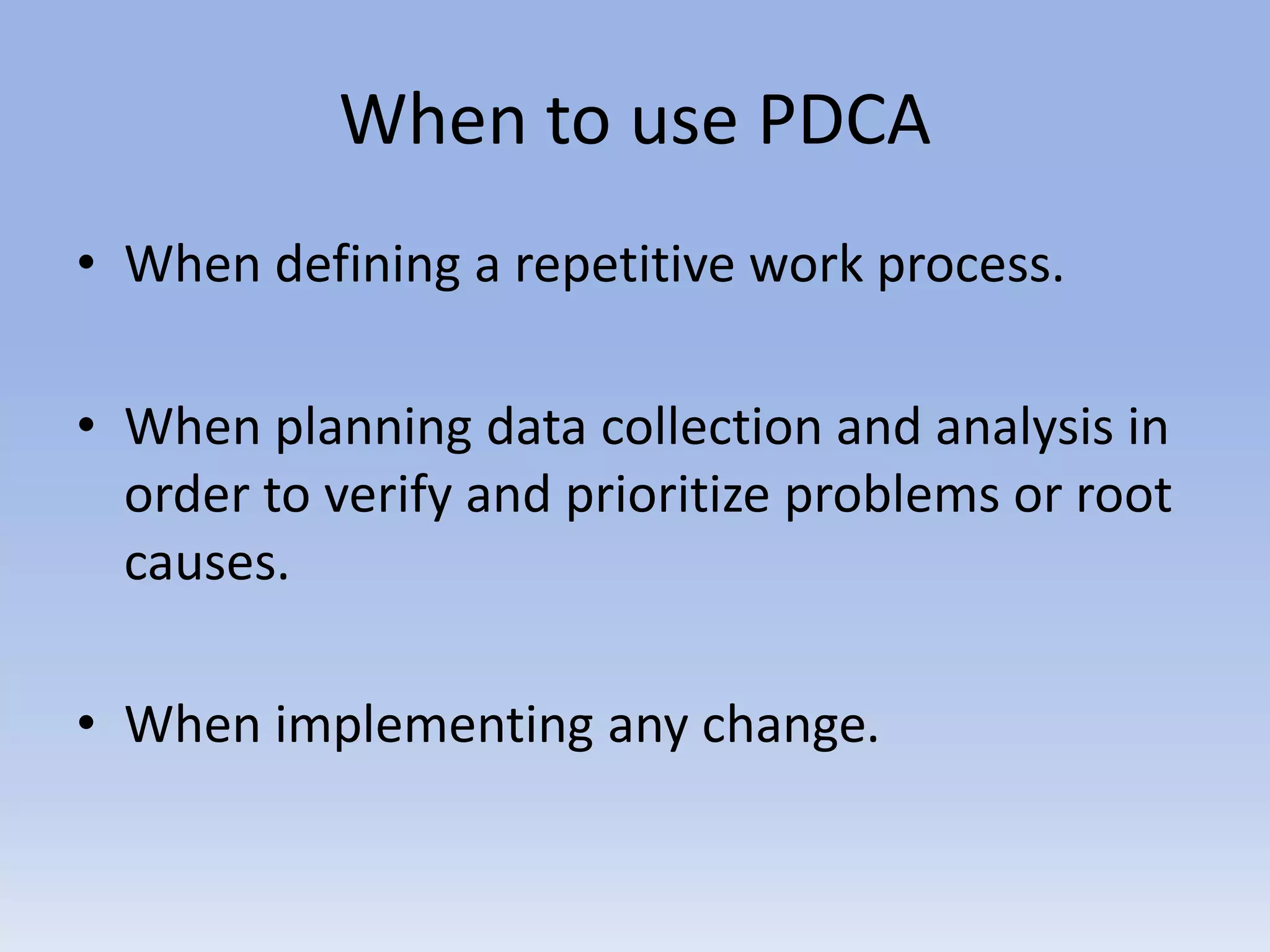 When to use PDCA

• When defining a repetitive work process.

• When planning data collection and analysis in order to verify and prioritize problems or root causes.

• When implementing any change.